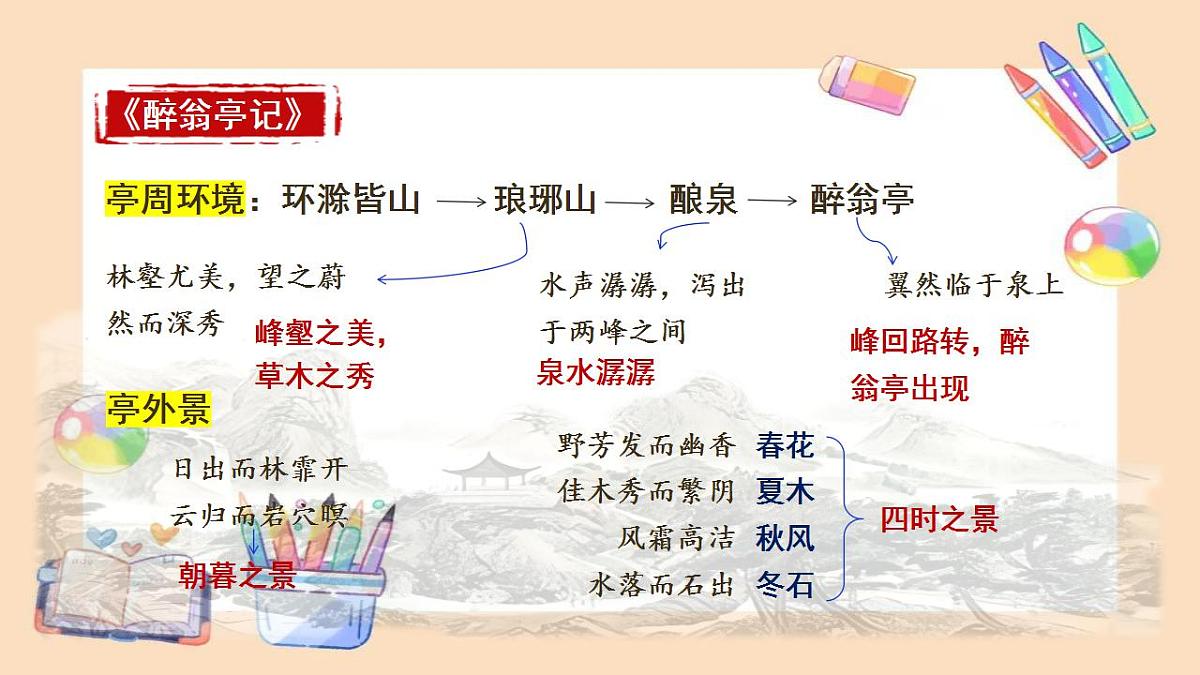 《醉翁亭记》

亭周环境：环滁皆山 ⟶ 琅琊山 ⟶ 酿泉 ⟶ 醉翁亭

林壑尤美，望之蔚然而深秀

峰壑之美，草木之秀

水声潺潺，泻出于两峰之间

泉水潺潺

翼然临于泉上

峰回路转，醉翁亭出现

亭外景

日出而林霏开
云归而岩穴暝

朝暮之景

野芳发而幽香 春花
佳木秀而繁阴 夏木
风霜高洁 秋风
水落而石出 冬石

四时之景